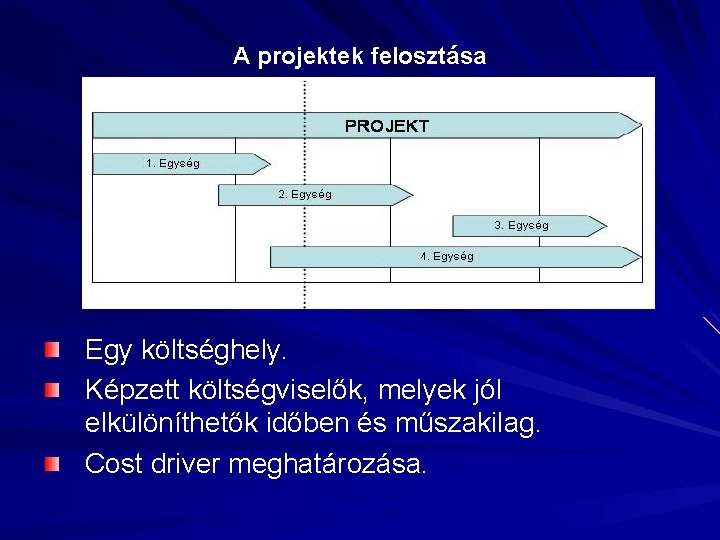 A projektek felosztása

PROJEKT

1. Egység

2. Egység

3. Egység

4. Egység

Egy költséghely.

Képzett költségviselők, melyek jól elkülöníthetők időben és műszakilag.

Cost driver meghatározása.